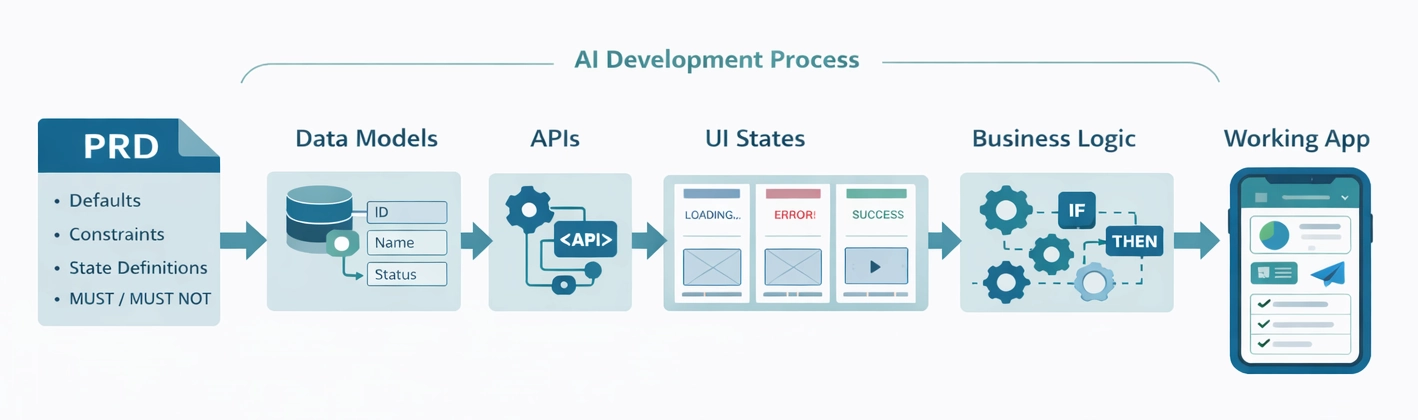 AI Development Process

PRD

• Defaults
• Constraints
• State Definitions
• MUST / MUST NOT

Data Models

ID
Name
Status

APIs

<API>

UI States

LOADING...
ERROR!
SUCCESS

Business Logic

IF
THEN

Working App